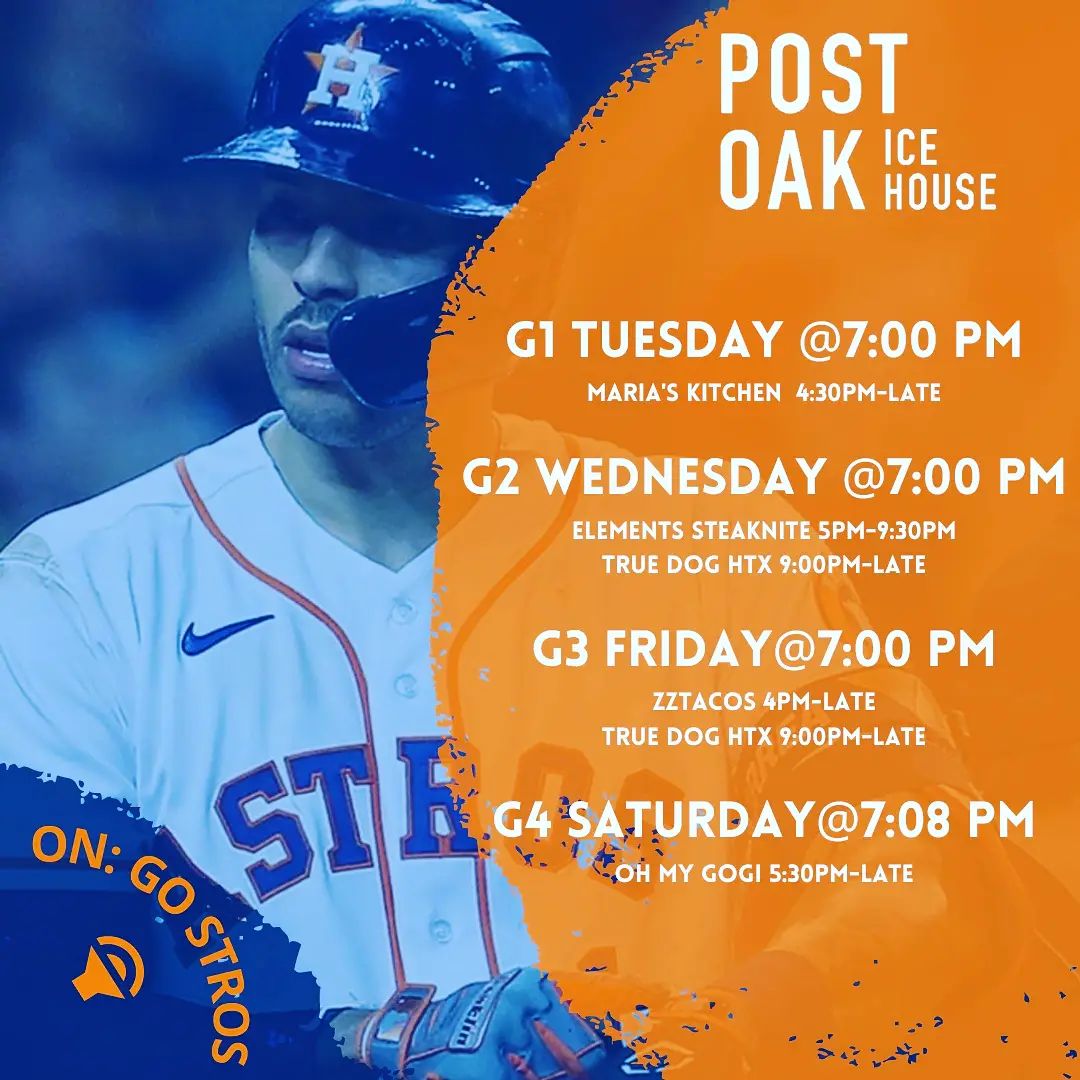 POST OAK ICE HOUSE

G1 TUESDAY @7:00 PM
MARIA'S KITCHEN 4:30PM-LATE

G2 WEDNESDAY @7:00 PM
ELEMENTS STEAKNITE 5PM-9:30PM
TRUE DOG HTX 9:00PM-LATE

G3 FRIDAY@7:00 PM
ZZTACOS 4PM-LATE
TRUE DOG HTX 9:00PM-LATE

G4 SATURDAY@7:08 PM
OH MY GOGI 5:30PM-LATE

ON: GO STROS

H

STR